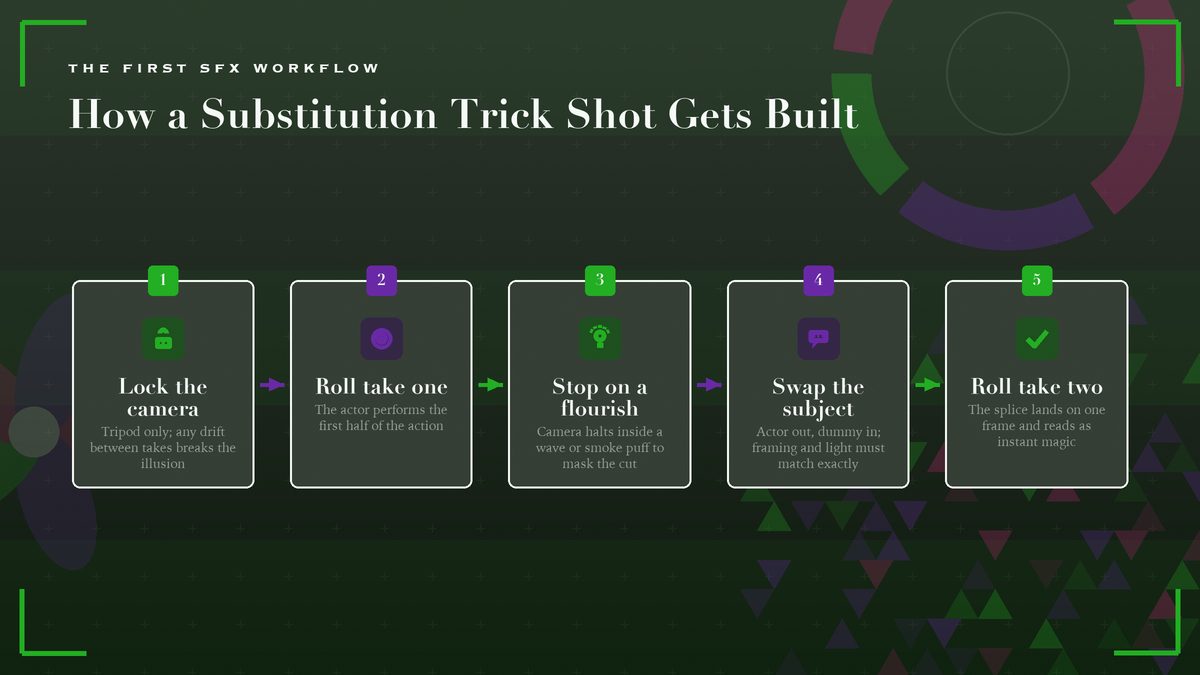 THE FIRST SFX WORKFLOW

How a Substitution Trick Shot Gets Built

1

Lock the camera

Tripod only; any drift between takes breaks the illusion

2

Roll take one

The actor performs the first half of the action

3

Stop on a flourish

Camera halts inside a wave or smoke puff to mask the cut

4

Swap the subject

Actor out, dummy in; framing and light must match exactly

5

Roll take two

The splice lands on one frame and reads as instant magic